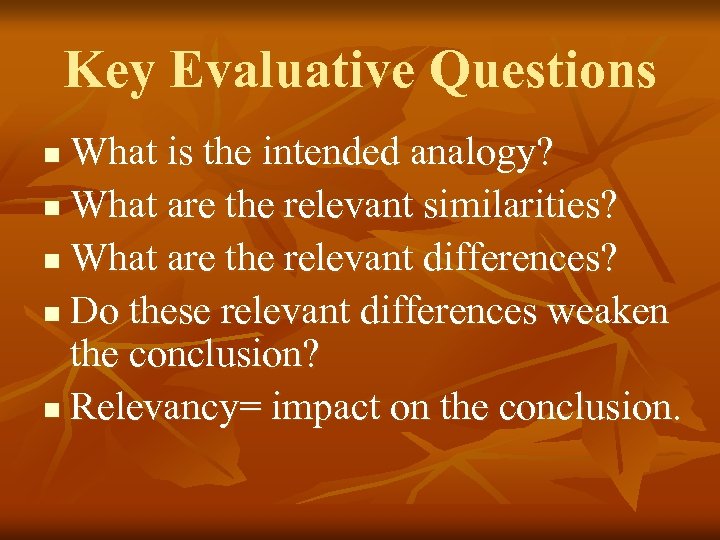 Key Evaluative Questions

- What is the intended analogy?
- What are the relevant similarities?
- What are the relevant differences?
- Do these relevant differences weaken the conclusion?
- Relevancy= impact on the conclusion.